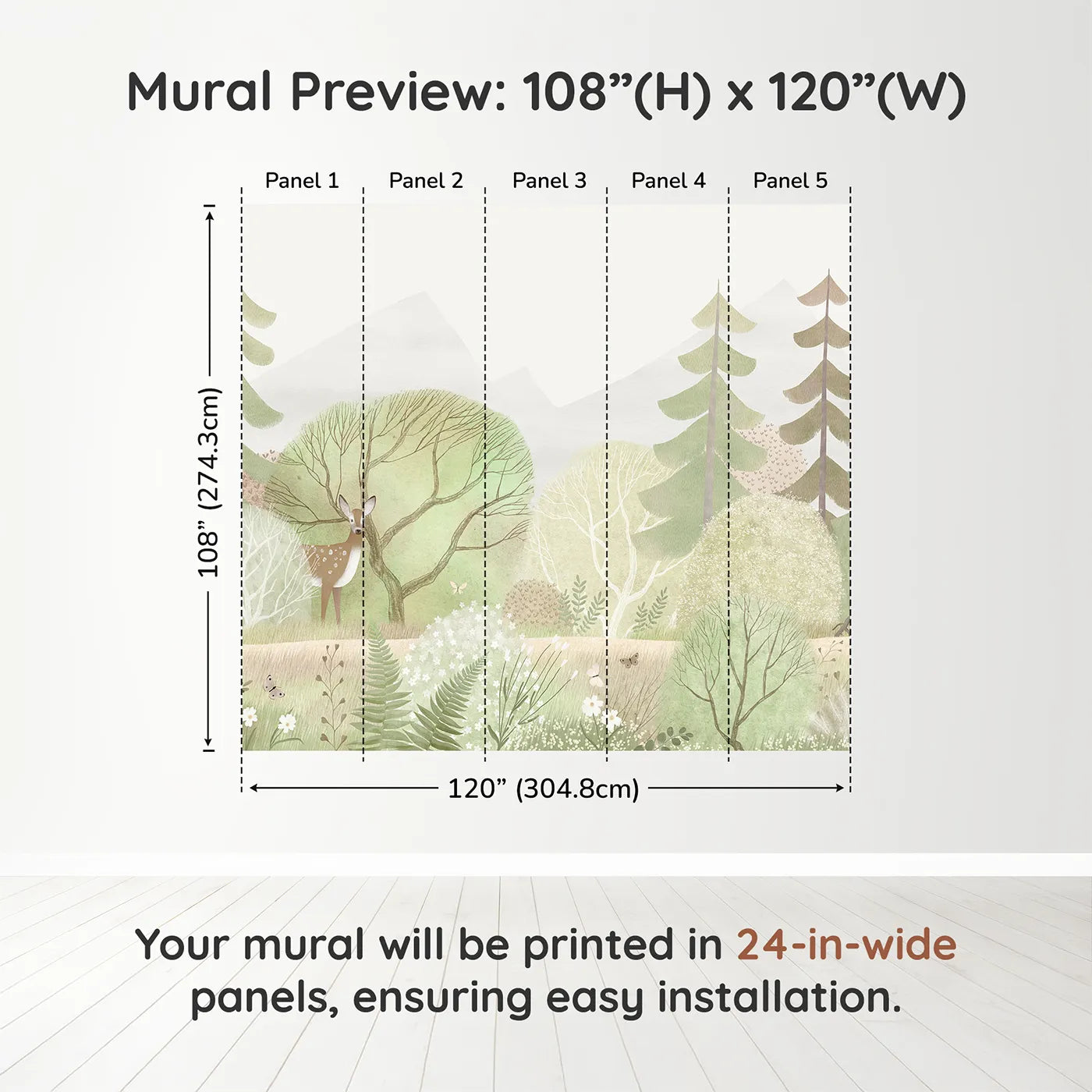 Mural Preview: 108”(H) x 120”(W)

Panel 1
Panel 2
Panel 3
Panel 4
Panel 5

108” (274.3cm)

120” (304.8cm)

Your mural will be printed in 24-in-wide panels, ensuring easy installation.